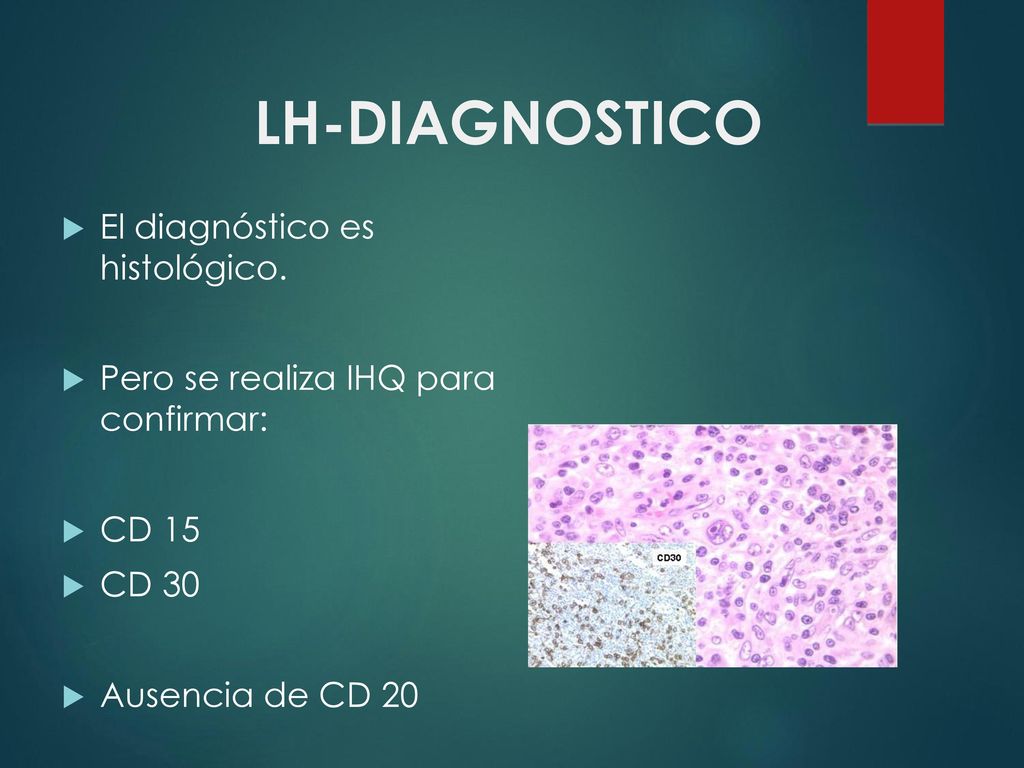 LH-DIAGNOSTICO

El diagnóstico es histológico.

Pero se realiza IHQ para confirmar:

CD 15

CD 30

Ausencia de CD 20

CD30